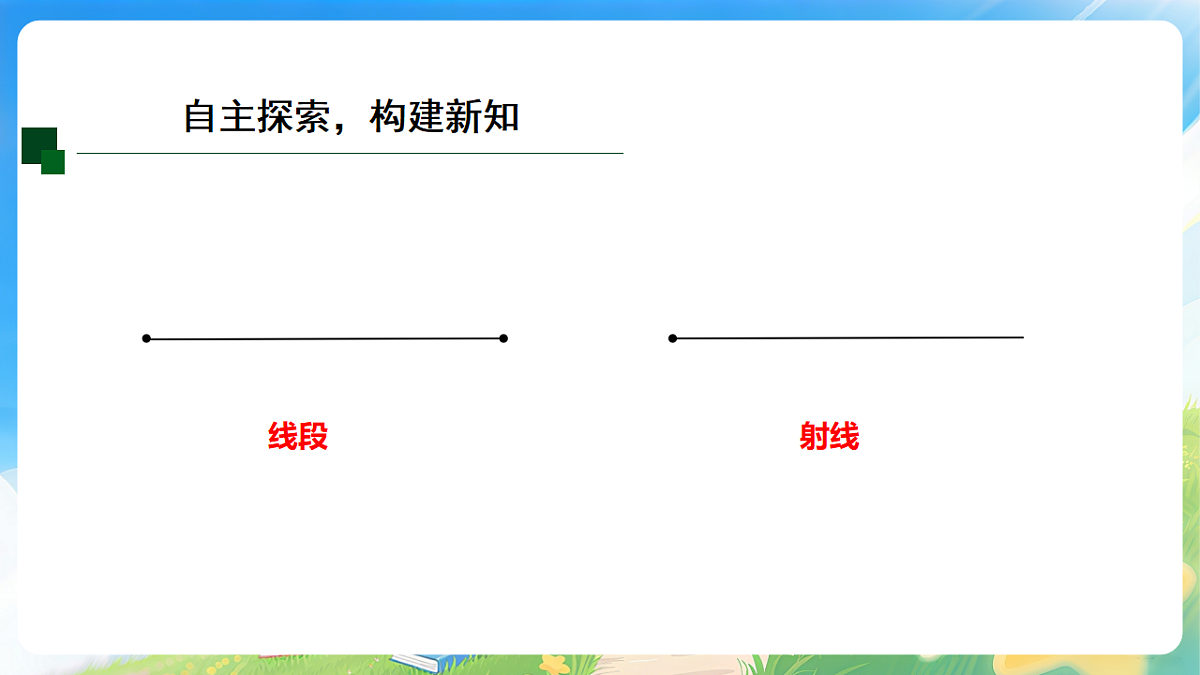 自主探索，构建新知

线段

射线